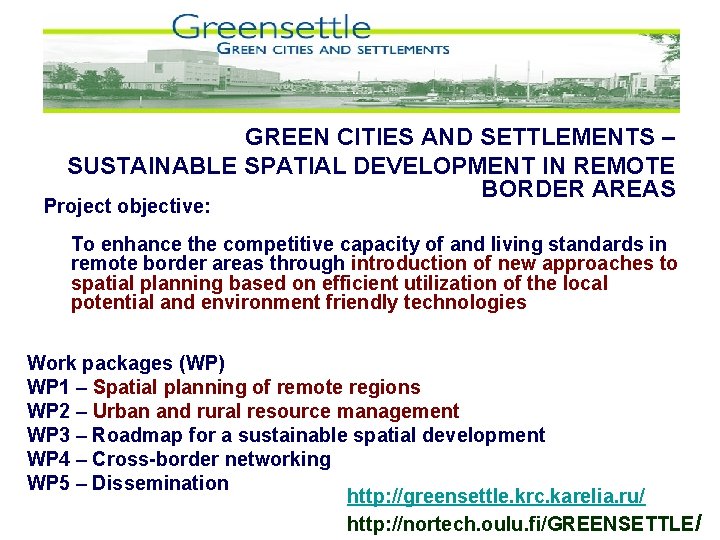 Greensettle
GREEN CITIES AND SETTLEMENTS

GREEN CITIES AND SETTLEMENTS – SUSTAINABLE SPATIAL DEVELOPMENT IN REMOTE BORDER AREAS

Project objective:

To enhance the competitive capacity of and living standards in remote border areas through introduction of new approaches to spatial planning based on efficient utilization of the local potential and environment friendly technologies

Work packages (WP)
WP1 – Spatial planning of remote regions
WP2 – Urban and rural resource management
WP3 – Roadmap for a sustainable spatial development
WP4 – Cross-border networking
WP5 – Dissemination

http://greensettle.krc.karelia.ru/
http://nortech.oulu.fi/GREENSETTLE/